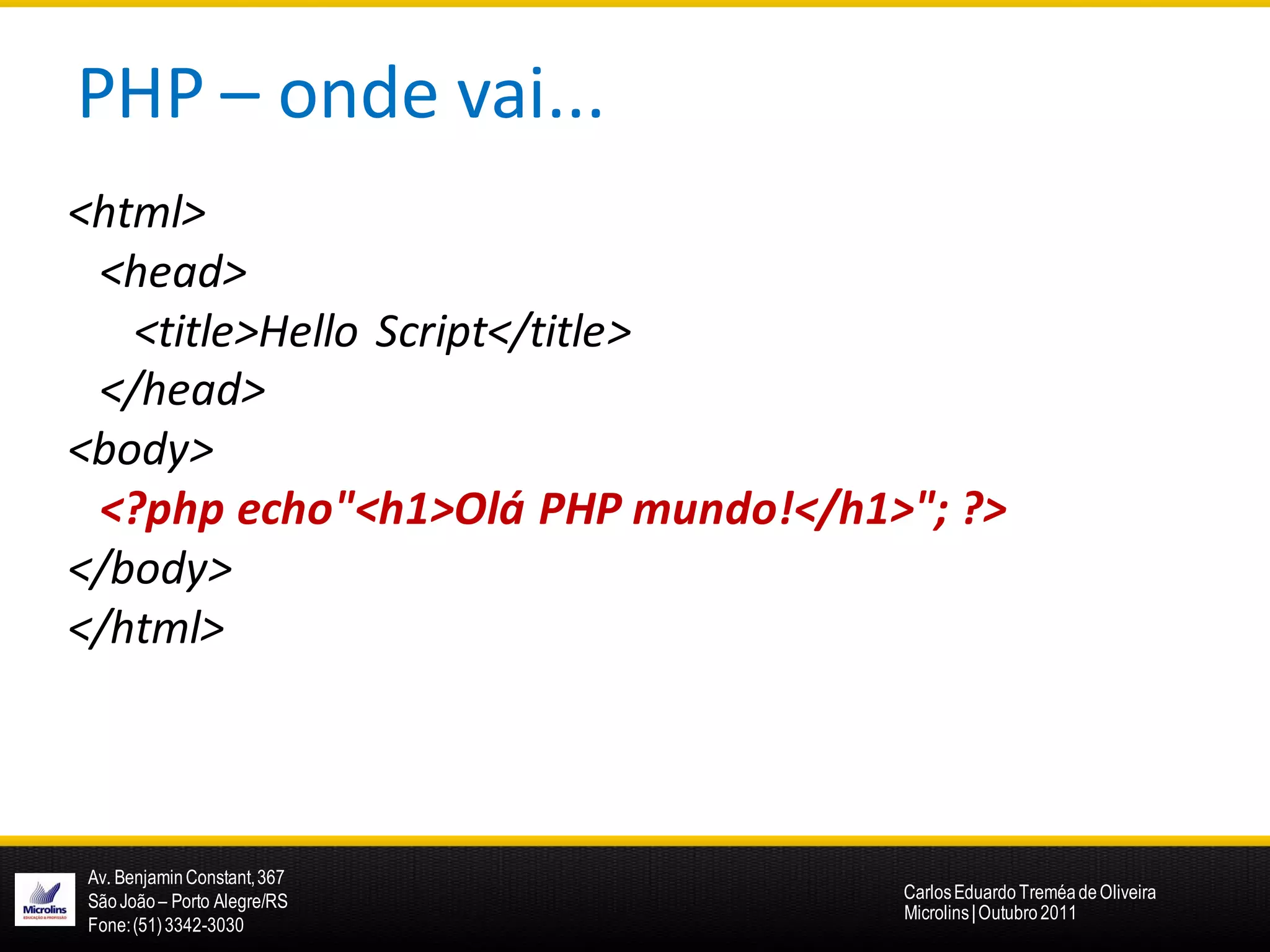 PHP – onde vai...

<html>
<head>
<title>Hello Script</title>
</head>
<body>
<?php echo"<h1>Olá PHP mundo!</h1>"; ?>
</body>
</html>

Microlins
EDUCAÇÃO & PROFISSÃO

Av. Benjamin Constant, 367
São João – Porto Alegre/RS
Fone: (51) 3342-3030

Carlos Eduardo Treméa de Oliveira
Microlins | Outubro 2011